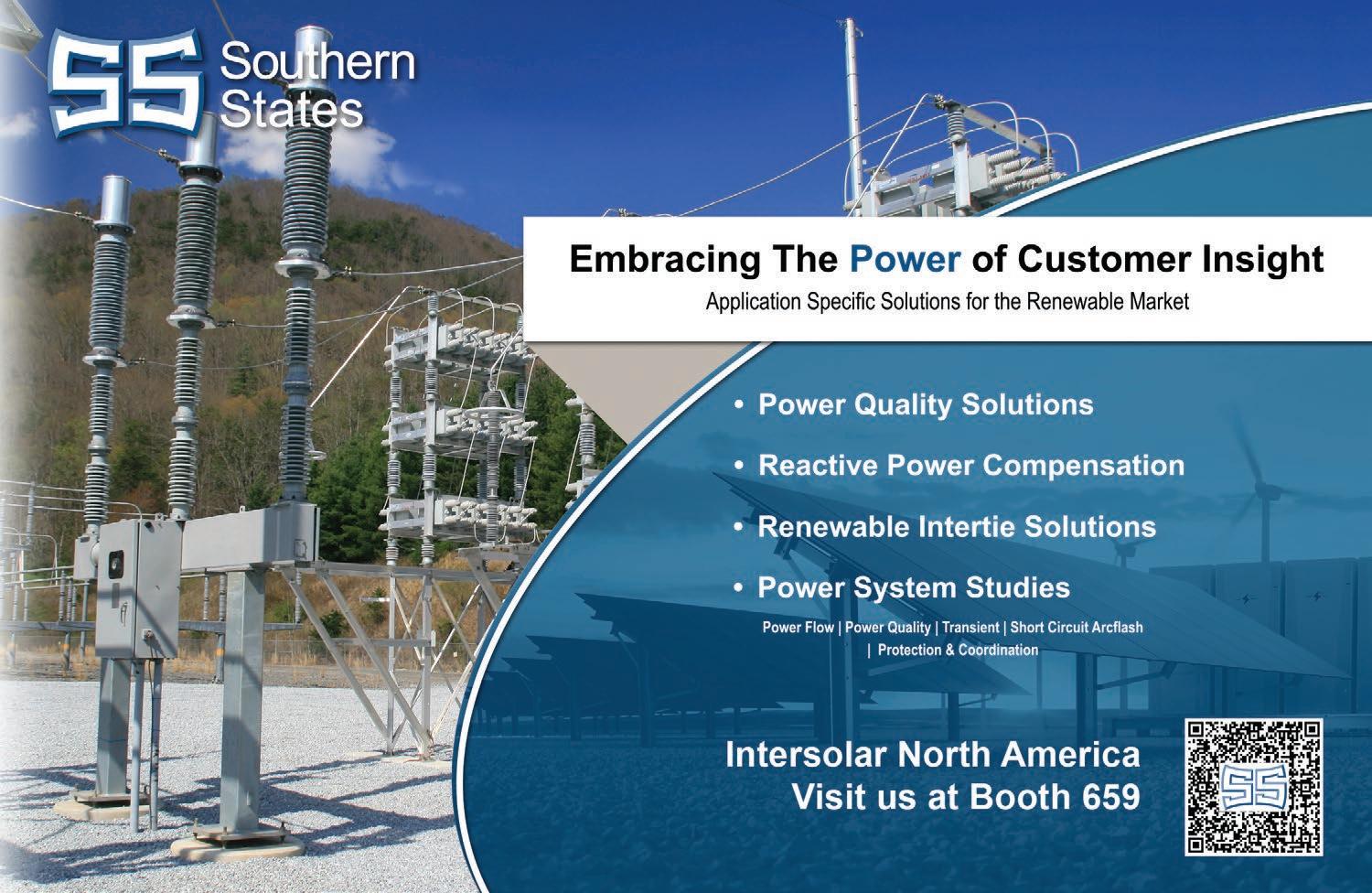 SS Southern States

Embracing The Power of Customer Insight

Application Specific Solutions for the Renewable Market

• Power Quality Solutions

• Reactive Power Compensation

• Renewable Intertie Solutions

• Power System Studies

Power Flow | Power Quality | Transient | Short Circuit Arcflash | Protection & Coordination

Intersolar North America
Visit us at Booth 659

SS